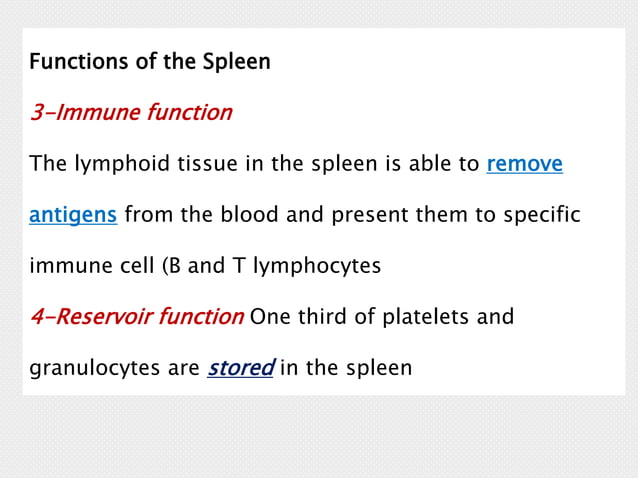 Functions of the Spleen

3-Immune function

The lymphoid tissue in the spleen is able to remove antigens from the blood and present them to specific immune cell (B and T lymphocytes

4-Reservoir function One third of platelets and granulocytes are stored in the spleen